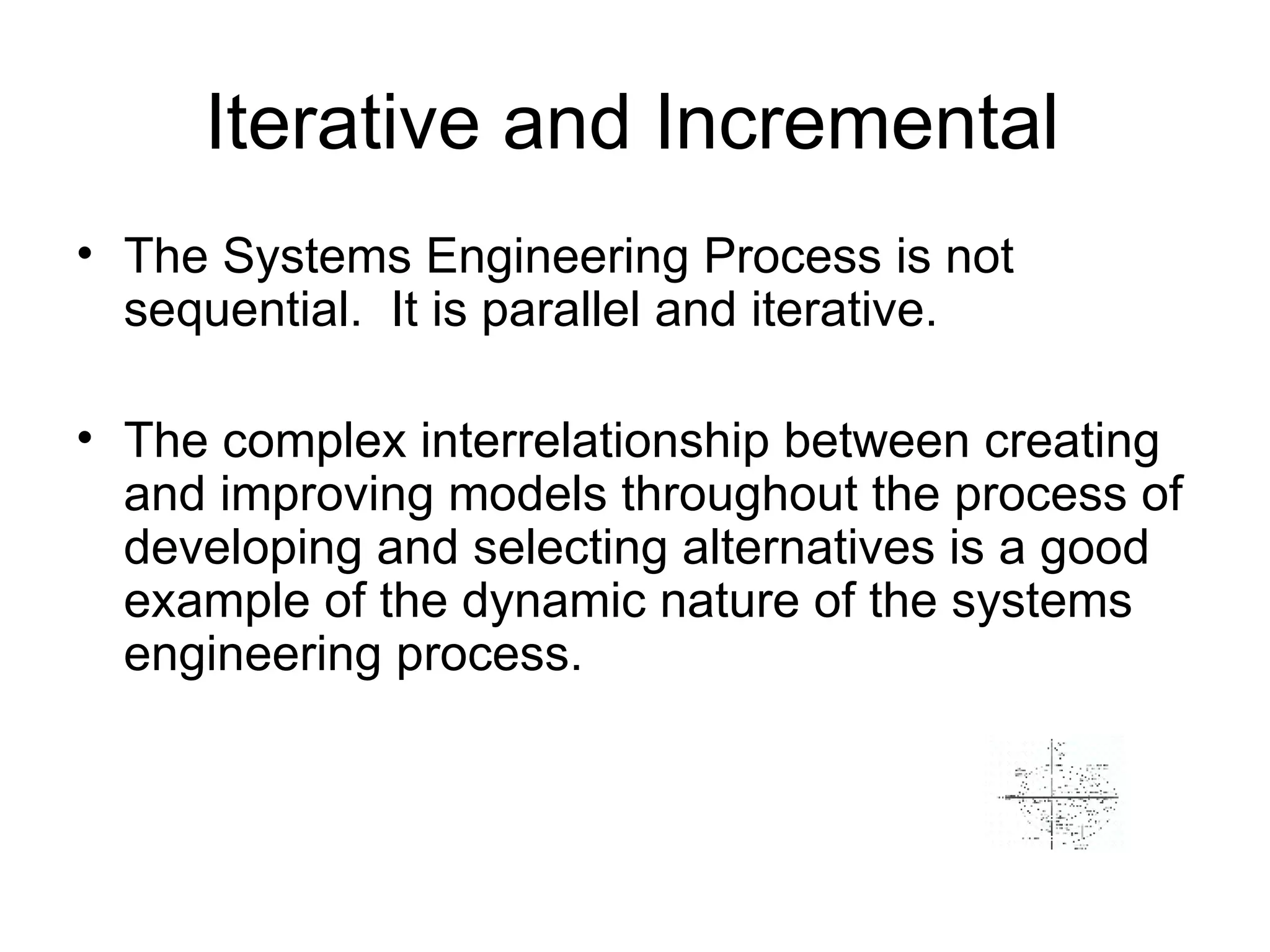 Iterative and Incremental

• The Systems Engineering Process is not sequential. It is parallel and iterative.

• The complex interrelationship between creating and improving models throughout the process of developing and selecting alternatives is a good example of the dynamic nature of the systems engineering process.